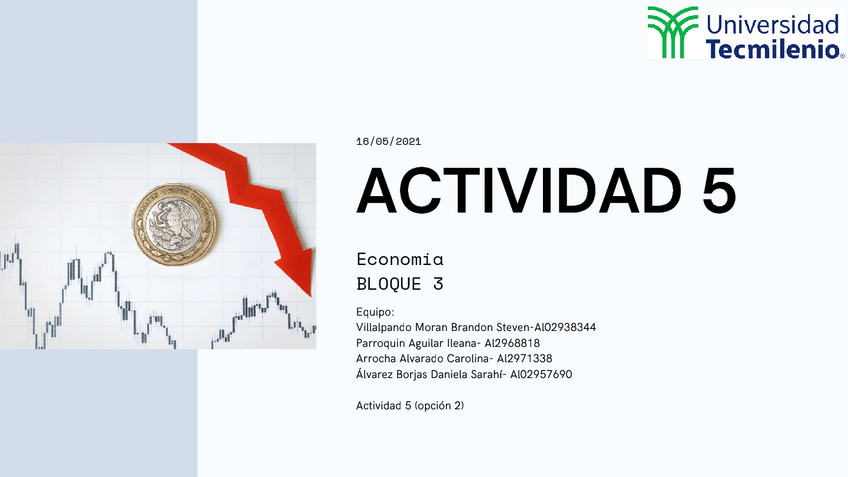 Universidad
Tecmilenio®

16/05/2021

ACTIVIDAD 5

Economía
BLOQUE 3

Equipo:
Villalpando Moran Brandon Steven-Al02938344
Parroquin Aguilar Ileana- Al2968818
Arrocha Alvarado Carolina- Al2971338
Álvarez Borjas Daniela Sarahí- Al02957690

Actividad 5 (opción 2)